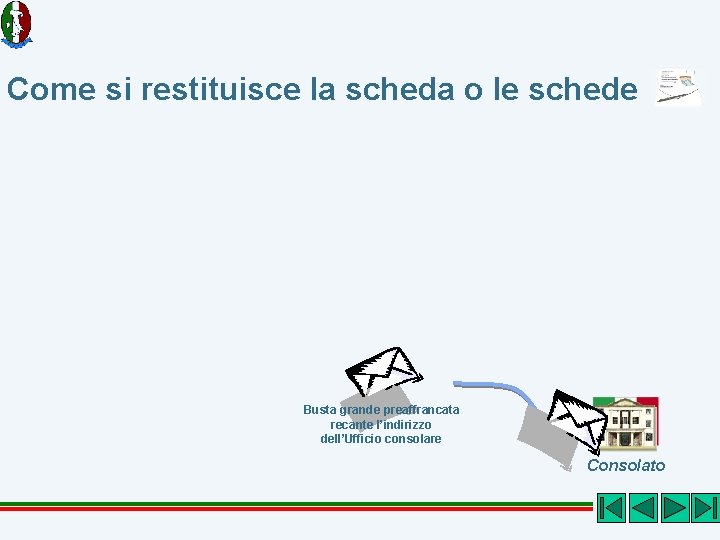 Come si restituisce la scheda o le schede

Busta grande preaffrancata recante l'indirizzo dell'Ufficio consolare

Consolato